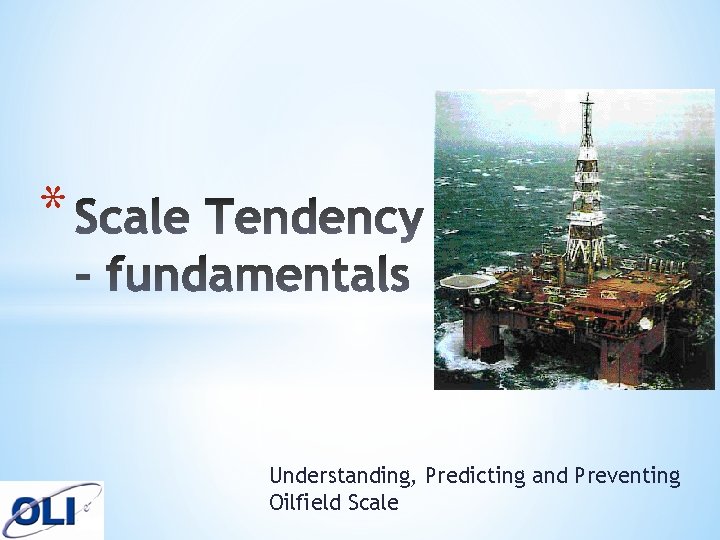 * Scale Tendency – fundamentals

Understanding, Predicting and Preventing Oilfield Scale

OLI